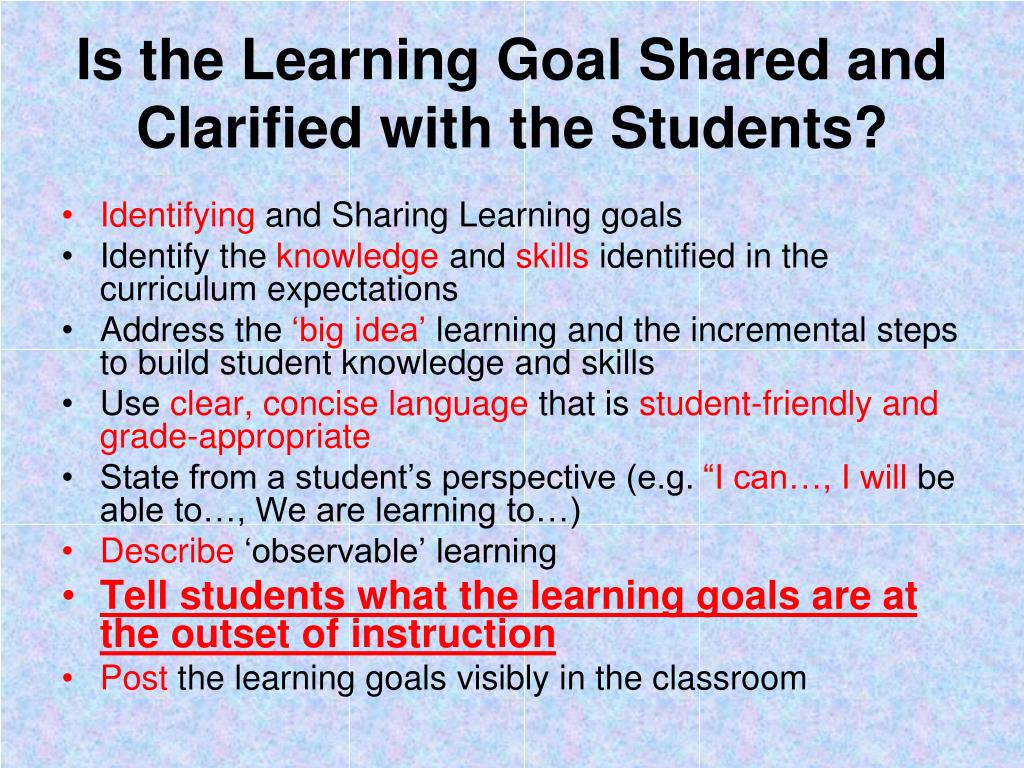 Is the Learning Goal Shared and Clarified with the Students?

• Identifying and Sharing Learning goals
• Identify the knowledge and skills identified in the curriculum expectations
• Address the ‘big idea’ learning and the incremental steps to build student knowledge and skills
• Use clear, concise language that is student-friendly and grade-appropriate
• State from a student’s perspective (e.g. “I can…, I will be able to…, We are learning to…)
• Describe ‘observable’ learning
• Tell students what the learning goals are at the outset of instruction
• Post the learning goals visibly in the classroom